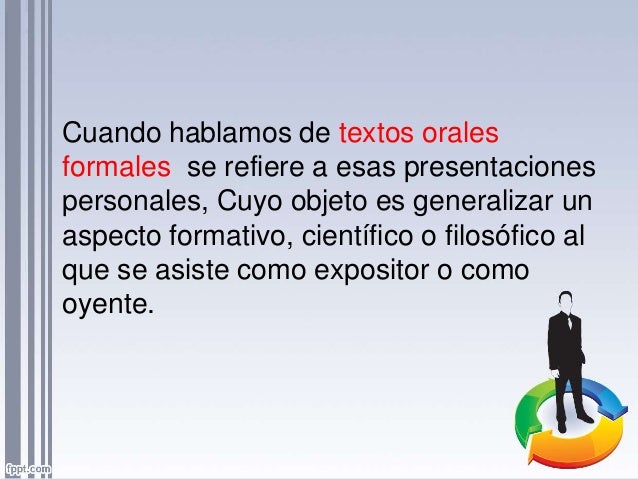 Cuando hablamos de textos orales formales se refiere a esas presentaciones personales, Cuyo objeto es generalizar un aspecto formativo, científico o filosófico al que se asiste como expositor o como oyente.

fppt.com